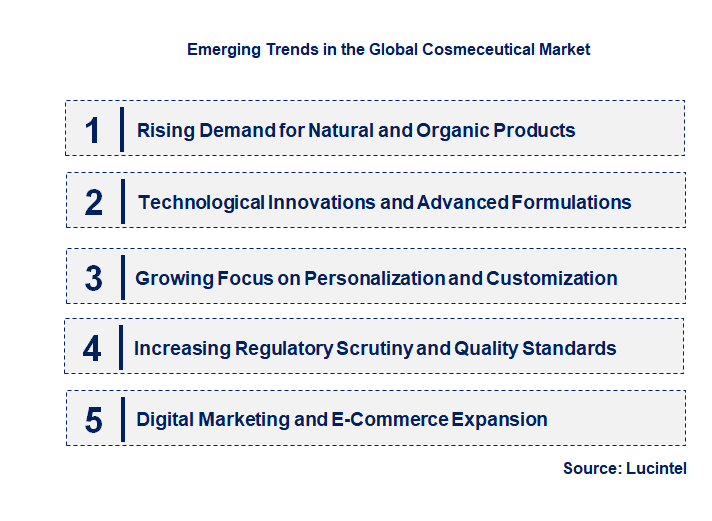 Emerging Trends in the Global Cosmeceutical Market

1 Rising Demand for Natural and Organic Products

2 Technological Innovations and Advanced Formulations

3 Growing Focus on Personalization and Customization

4 Increasing Regulatory Scrutiny and Quality Standards

5 Digital Marketing and E-Commerce Expansion

Source: Lucintel